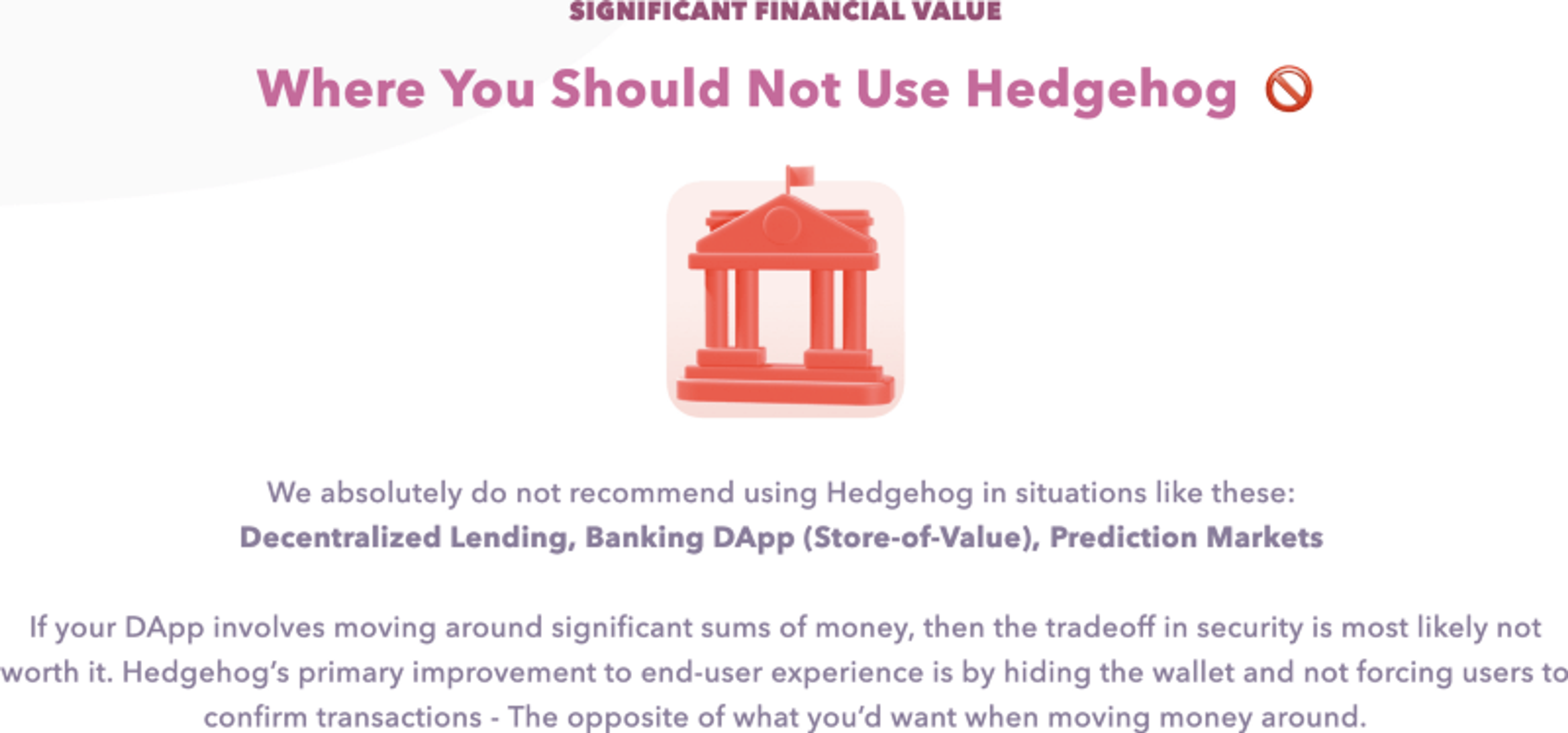 SIGNIFICANT FINANCIAL VALUE

Where You Should Not Use Hedgehog 🚫

We absolutely do not recommend using Hedgehog in situations like these:
Decentralized Lending, Banking DApp (Store-of-Value), Prediction Markets

If your DApp involves moving around significant sums of money, then the tradeoff in security is most likely not worth it. Hedgehog's primary improvement to end-user experience is by hiding the wallet and not forcing users to confirm transactions - The opposite of what you'd want when moving money around.